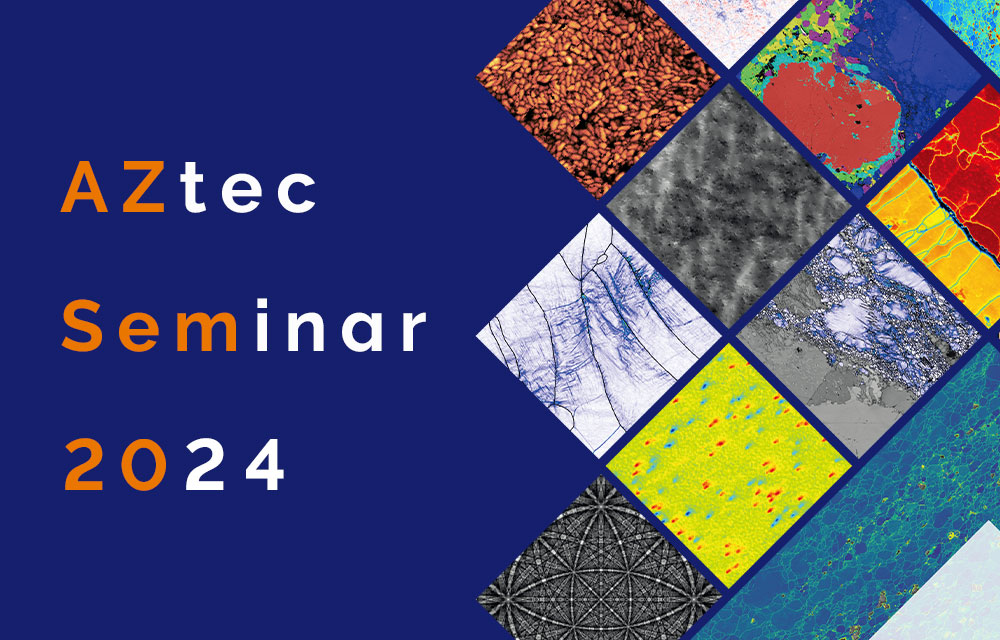 AZtec
Seminar
2024